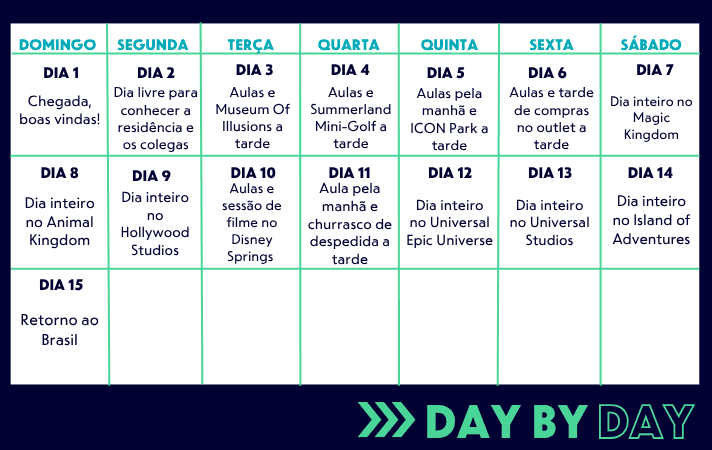 | DOMINGO | SEGUNDA | TERÇA | QUARTA | QUINTA | SEXTA | SÁBADO |
|---|---|---|---|---|---|---|
| DIA 1 Chegada, boas vindas! | DIA 2 Dia livre para conhecer a residência e os colegas | DIA 3 Aulas e Museum Of Illusions a tarde | DIA 4 Aulas e Summerland Mini-Golf a tarde | DIA 5 Aulas pela manhã e ICON Park a tarde | DIA 6 Aulas e tarde de compras no outlet a tarde | DIA 7 Dia inteiro no Magic Kingdom |
| DIA 8 Dia inteiro no Animal Kingdom | DIA 9 Dia inteiro no Hollywood Studios | DIA 10 Aulas e sessão de filme no Disney Springs | DIA 11 Aula pela manhã e churrasco de despedida a tarde | DIA 12 Dia inteiro no Universal Epic Universe | DIA 13 Dia inteiro no Universal Studios | DIA 14 Dia inteiro no Island of Adventures |
| DIA 15 Retorno ao Brasil | | | | | | |

DAY BY DAY